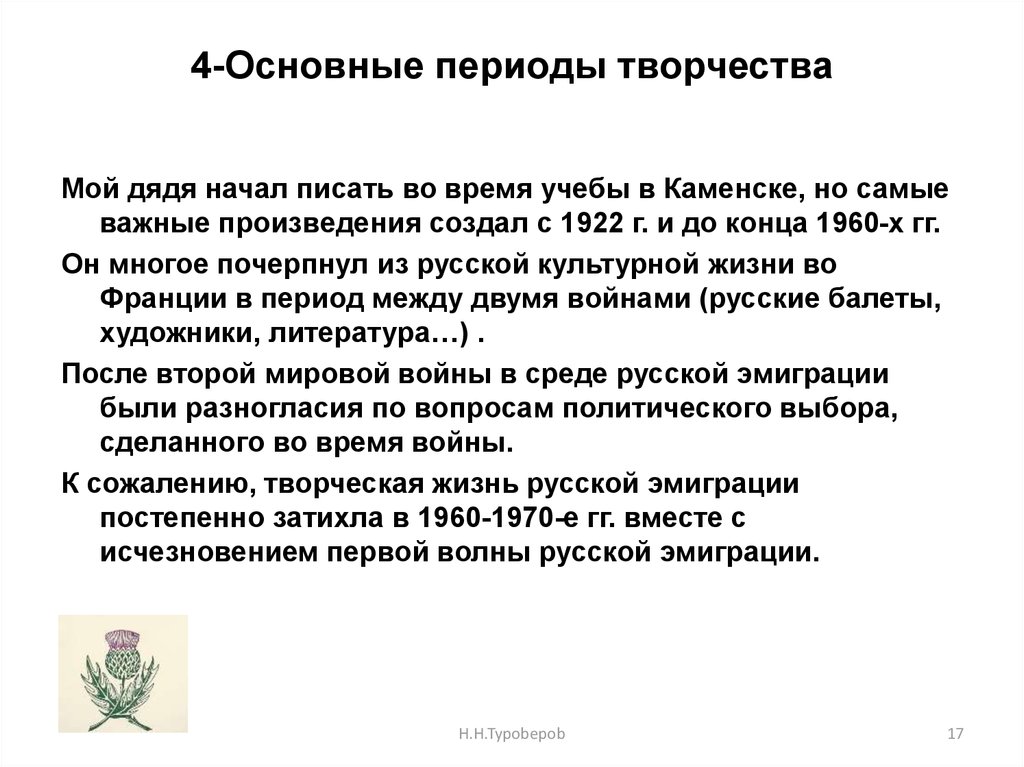 4-Основные периоды творчества

Мой дядя начал писать во время учебы в Каменске, но самые важные произведения создал с 1922 г. и до конца 1960-х гг.

Он многое почерпнул из русской культурной жизни во Франции в период между двумя войнами (русские балеты, художники, литература…) .

После второй мировой войны в среде русской эмиграции были разногласия по вопросам политического выбора, сделанного во время войны.

К сожалению, творческая жизнь русской эмиграции постепенно затихла в 1960-1970-е гг. вместе с исчезновением первой волны русской эмиграции.

Н.Н.Туроверов

17